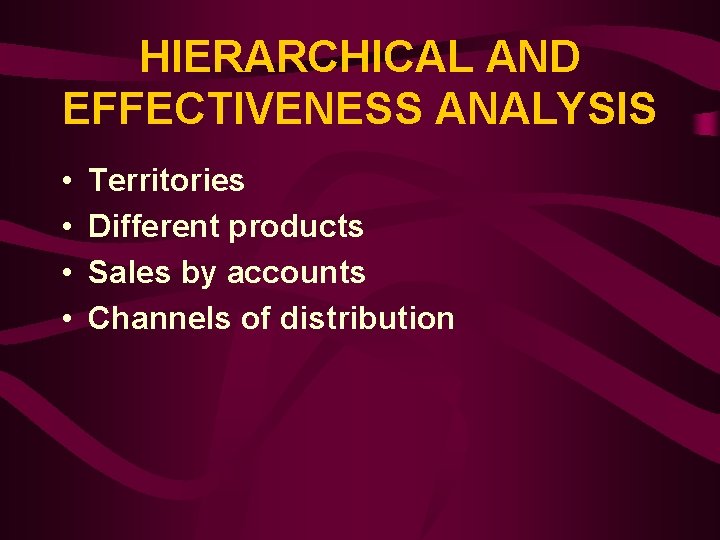 HIERARCHICAL AND EFFECTIVENESS ANALYSIS

• Territories
• Different products
• Sales by accounts
• Channels of distribution